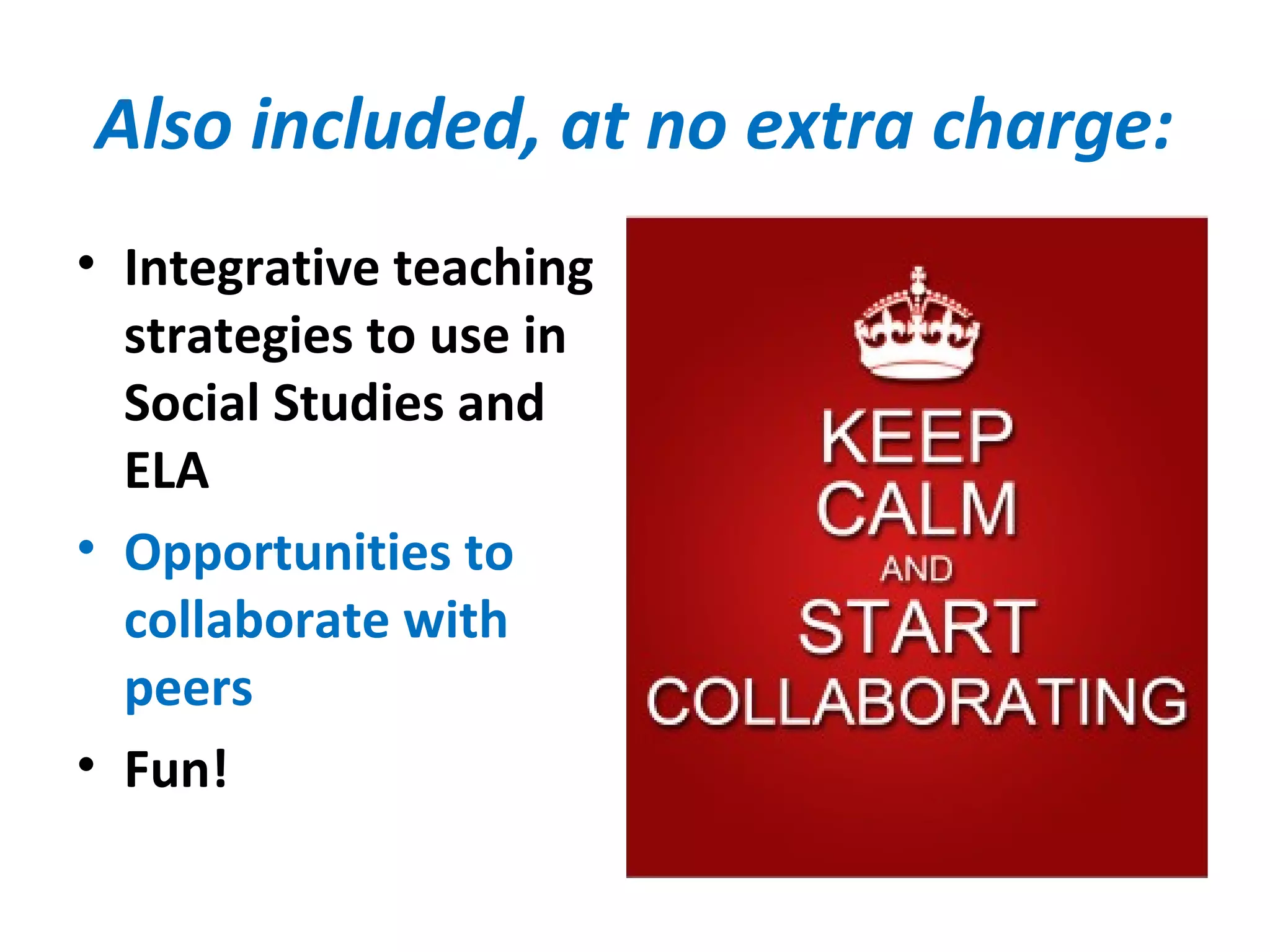 Also included, at no extra charge:

• Integrative teaching strategies to use in Social Studies and ELA
• Opportunities to collaborate with peers
• Fun!

KEEP CALM AND START COLLABORATING